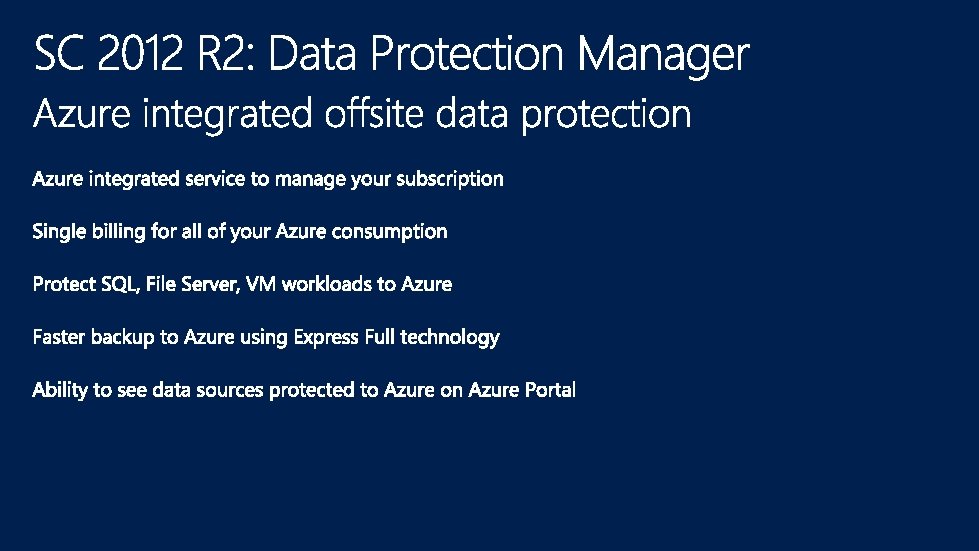 SC 2012 R2: Data Protection Manager
Azure integrated offsite data protection

Azure integrated service to manage your subscription

Single billing for all of your Azure consumption

Protect SQL, File Server, VM workloads to Azure

Faster backup to Azure using Express Full technology

Ability to see data sources protected to Azure on Azure Portal